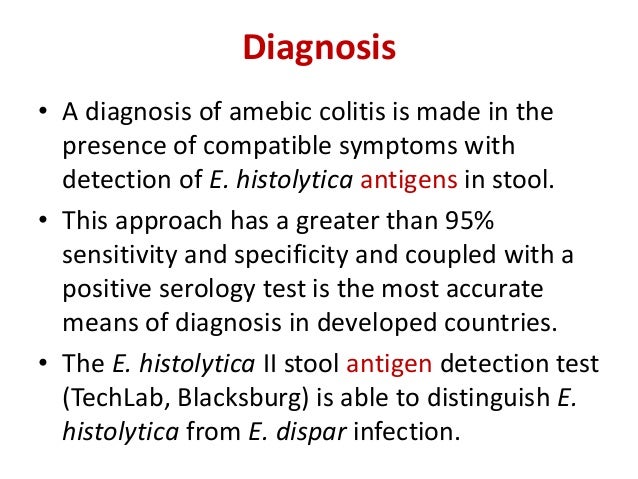 Diagnosis

• A diagnosis of amebic colitis is made in the presence of compatible symptoms with detection of E. histolytica antigens in stool.

• This approach has a greater than 95% sensitivity and specificity and coupled with a positive serology test is the most accurate means of diagnosis in developed countries.

• The E. histolytica II stool antigen detection test (TechLab, Blacksburg) is able to distinguish E. histolytica from E. dispar infection.